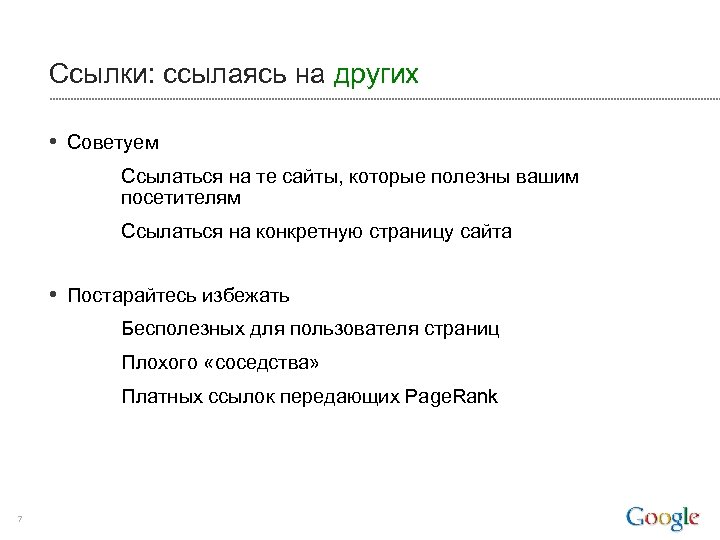 Ссылки: ссылаясь на других

• Советуем

Ссылаться на те сайты, которые полезны вашим посетителям

Ссылаться на конкретную страницу сайта

• Постарайтесь избежать

Бесполезных для пользователя страниц

Плохого «соседства»

Платных ссылок передающих PageRank

7

Google